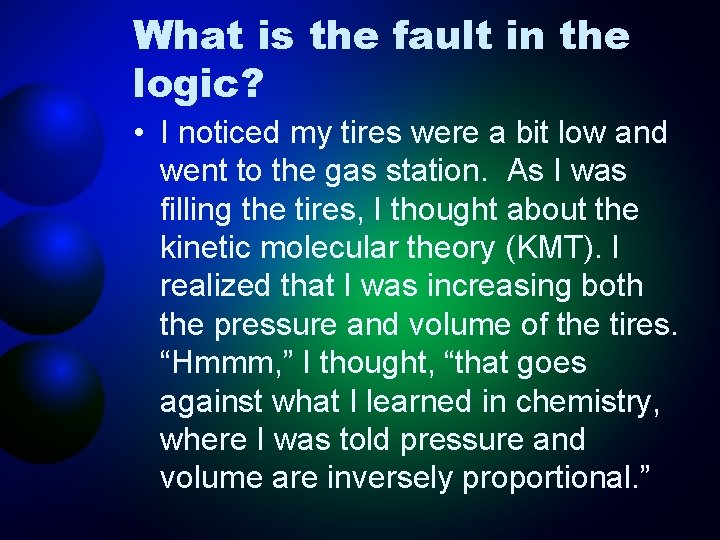 What is the fault in the logic?

• I noticed my tires were a bit low and went to the gas station. As I was filling the tires, I thought about the kinetic molecular theory (KMT). I realized that I was increasing both the pressure and volume of the tires. “Hmmm,” I thought, “that goes against what I learned in chemistry, where I was told pressure and volume are inversely proportional.”